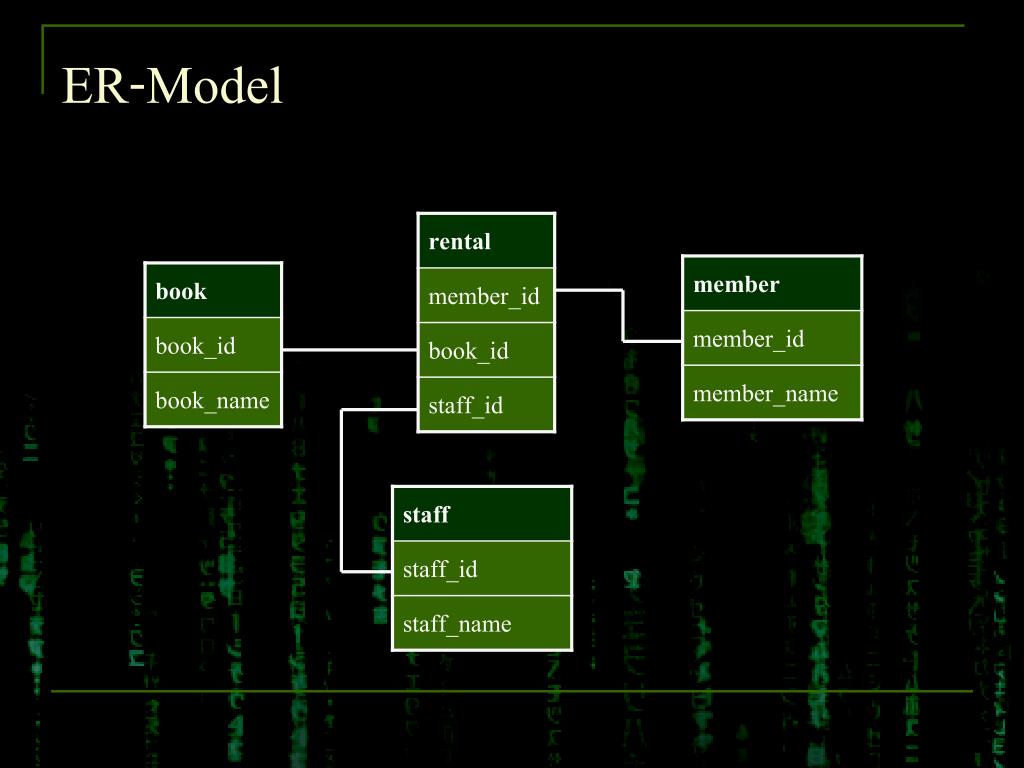 ER-Model

book
book_id
book_name

rental
member_id
book_id
staff_id

member
member_id
member_name

staff
staff_id
staff_name